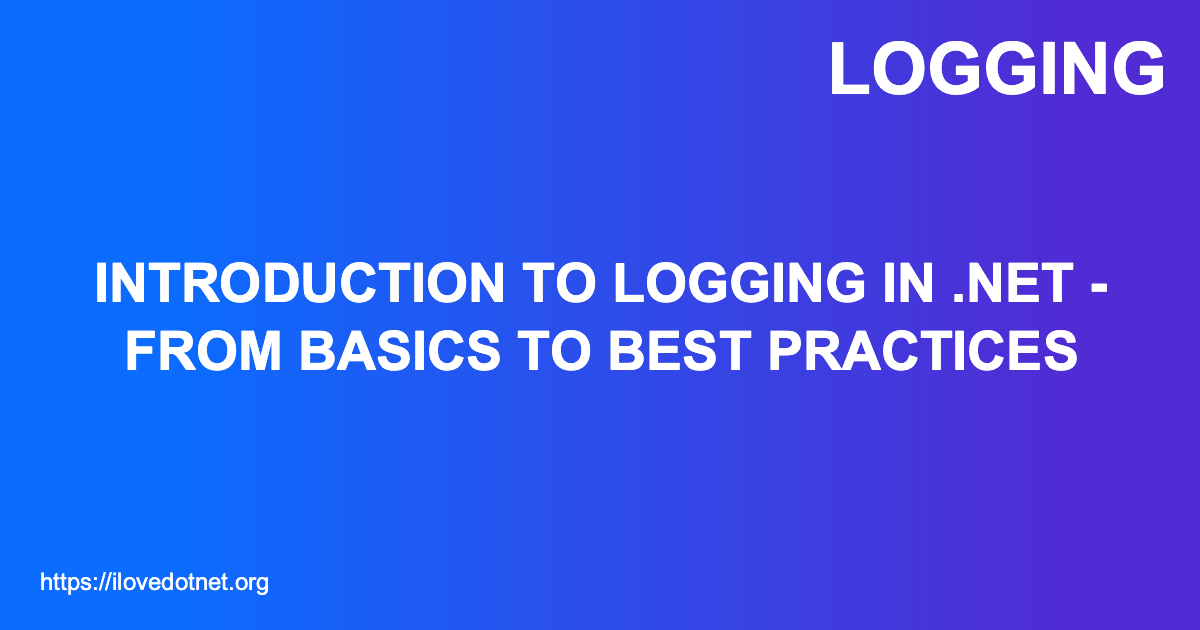 LOGGING

INTRODUCTION TO LOGGING IN .NET - FROM BASICS TO BEST PRACTICES

https://ilovedotnet.org